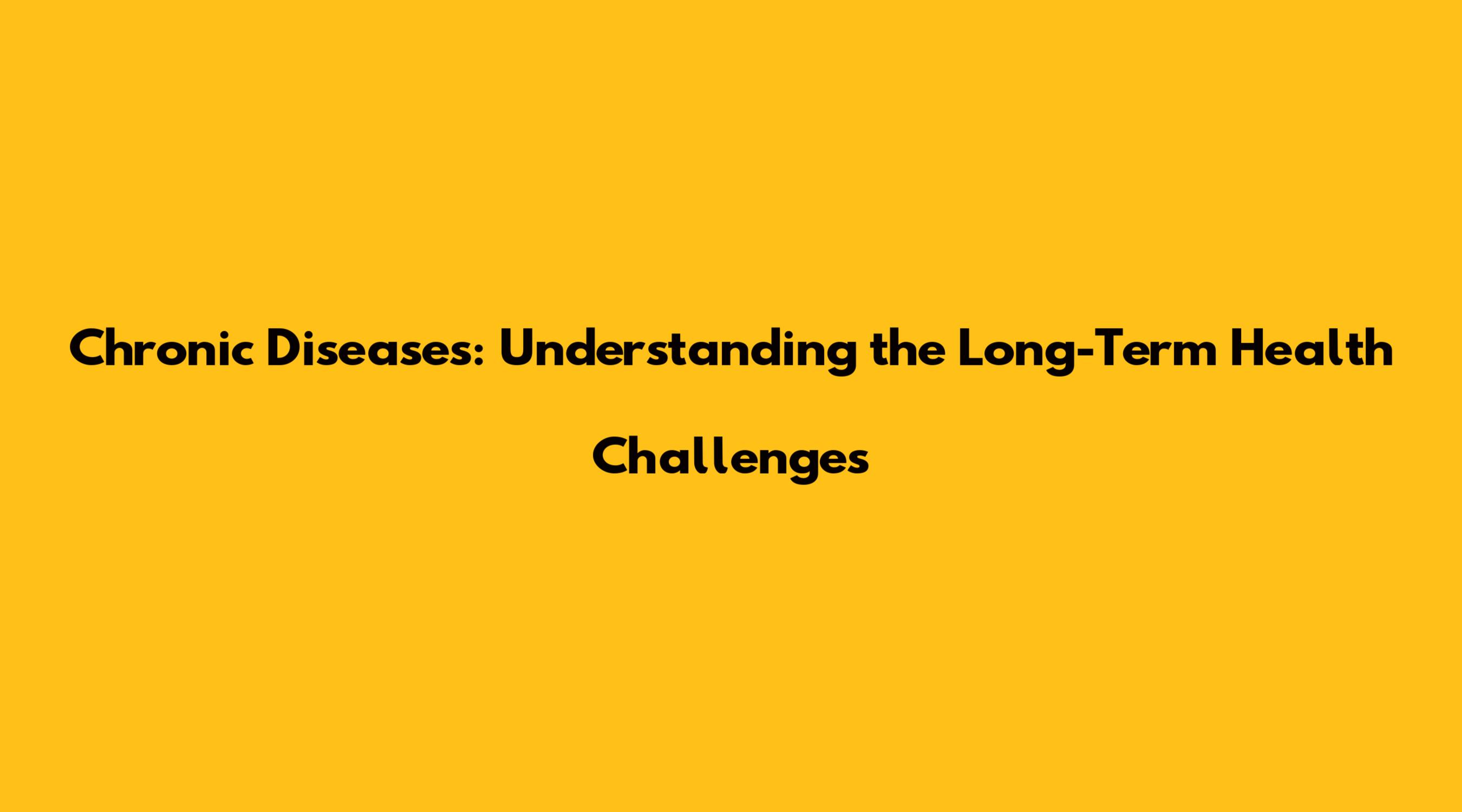 Chronic Diseases: Understanding the Long-Term Health Challenges